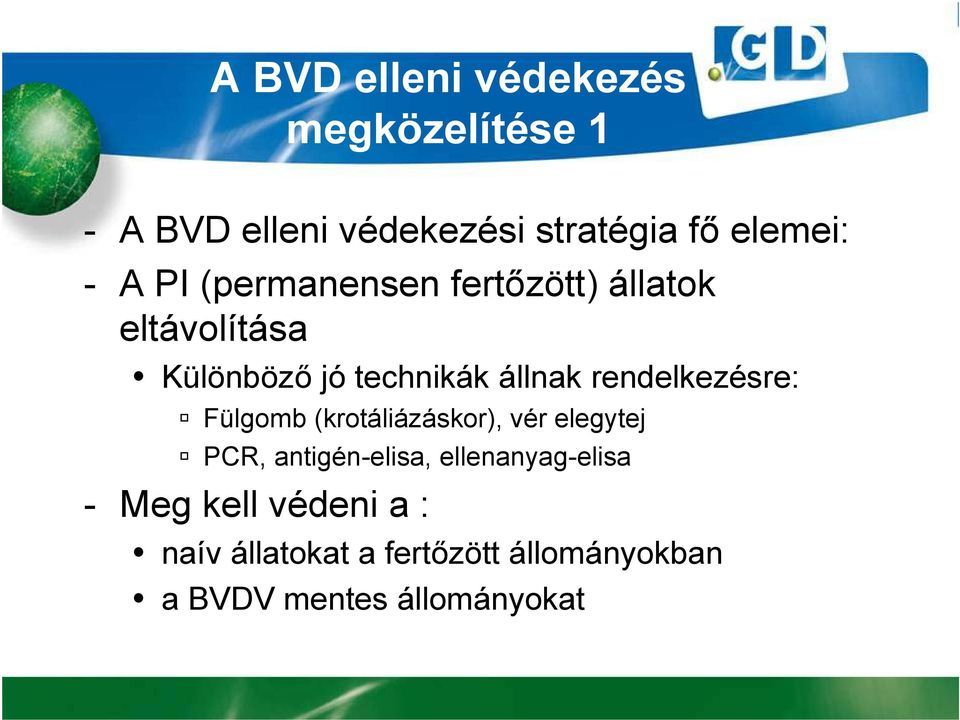 GD

A BVD elleni védekezés megközelítése 1

- A BVD elleni védekezési stratégia fő elemei:
- A PI (permanensen fertőzött) állatok eltávolítása
  • Különböző jó technikák állnak rendelkezésre:
    ▫ Fülgomb (krotáliázáskor), vér elegytej
    ▫ PCR, antigén-elisa, ellenanyag-elisa
- Meg kell védeni a :
  • naív állatokat a fertőzött állományokban
  • a BVDV mentes állományokat